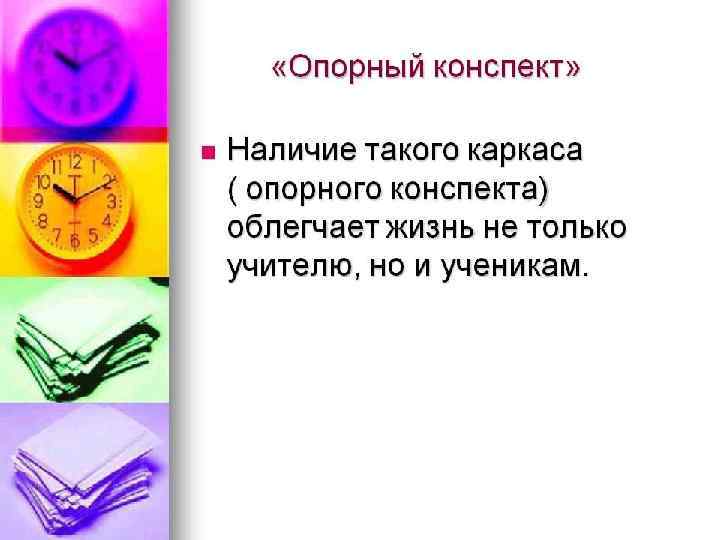 «Опорный конспект»

Наличие такого каркаса ( опорного конспекта) облегчает жизнь не только учителю, но и ученикам.